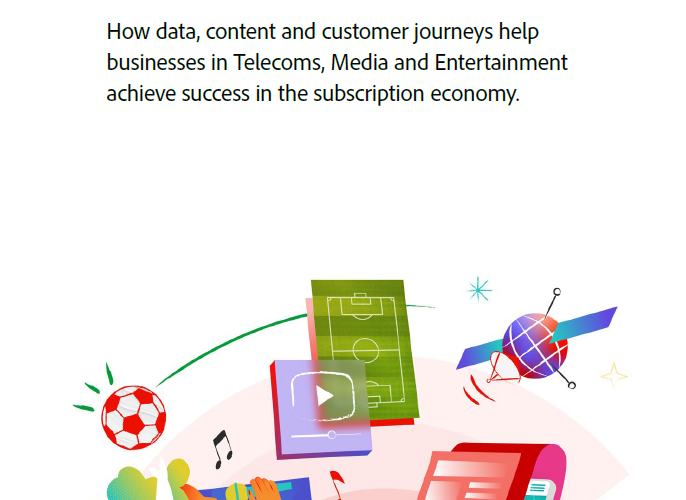 How data, content and customer journeys help businesses in Telecoms, Media and Entertainment achieve success in the subscription economy.